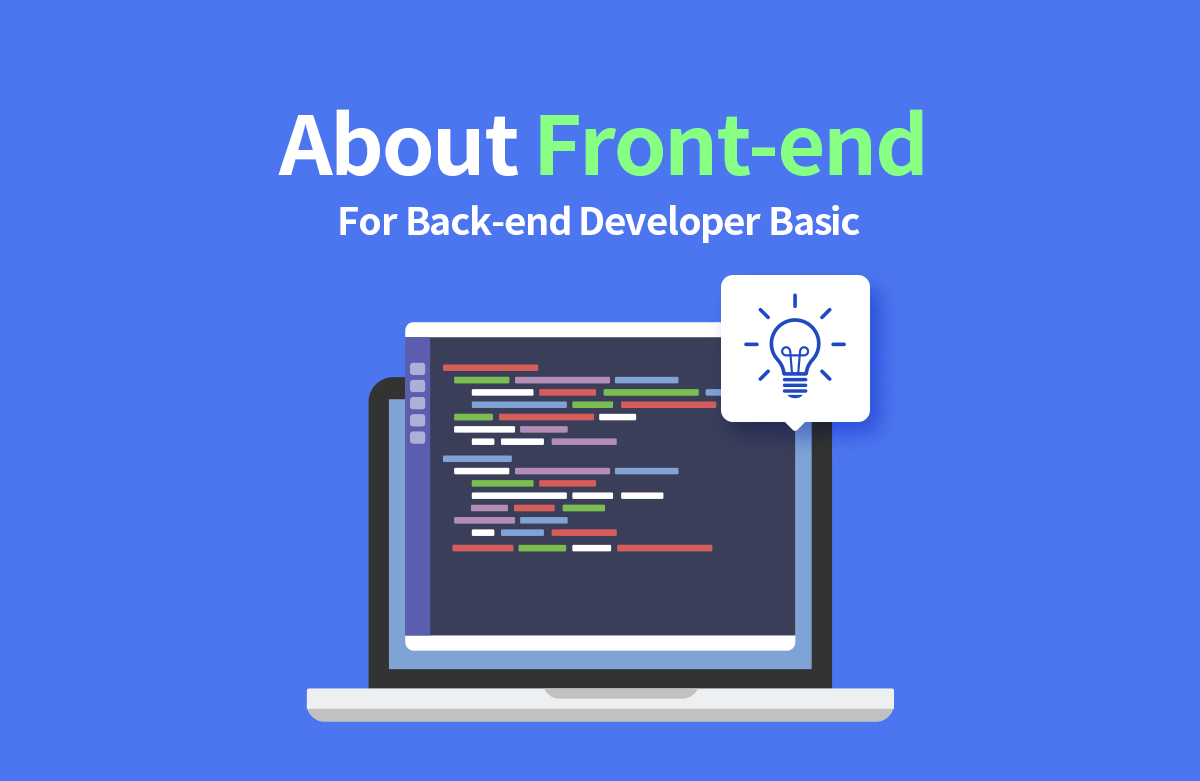 About Front-end
For Back-end Developer Basic